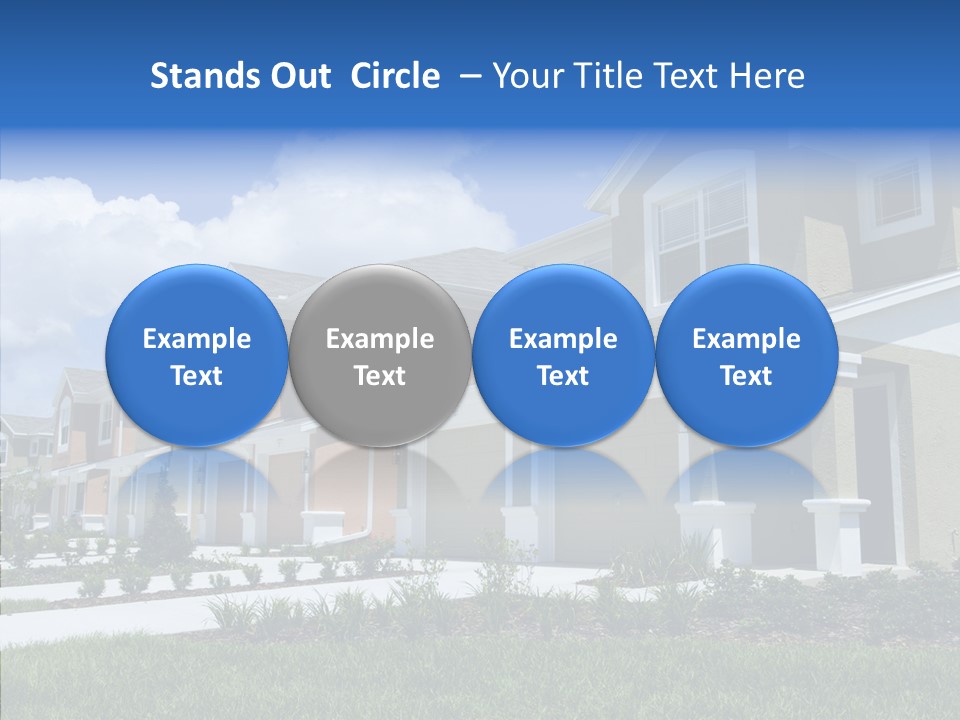 Stands Out Circle – Your Title Text Here

Example Text

Example Text

Example Text

Example Text